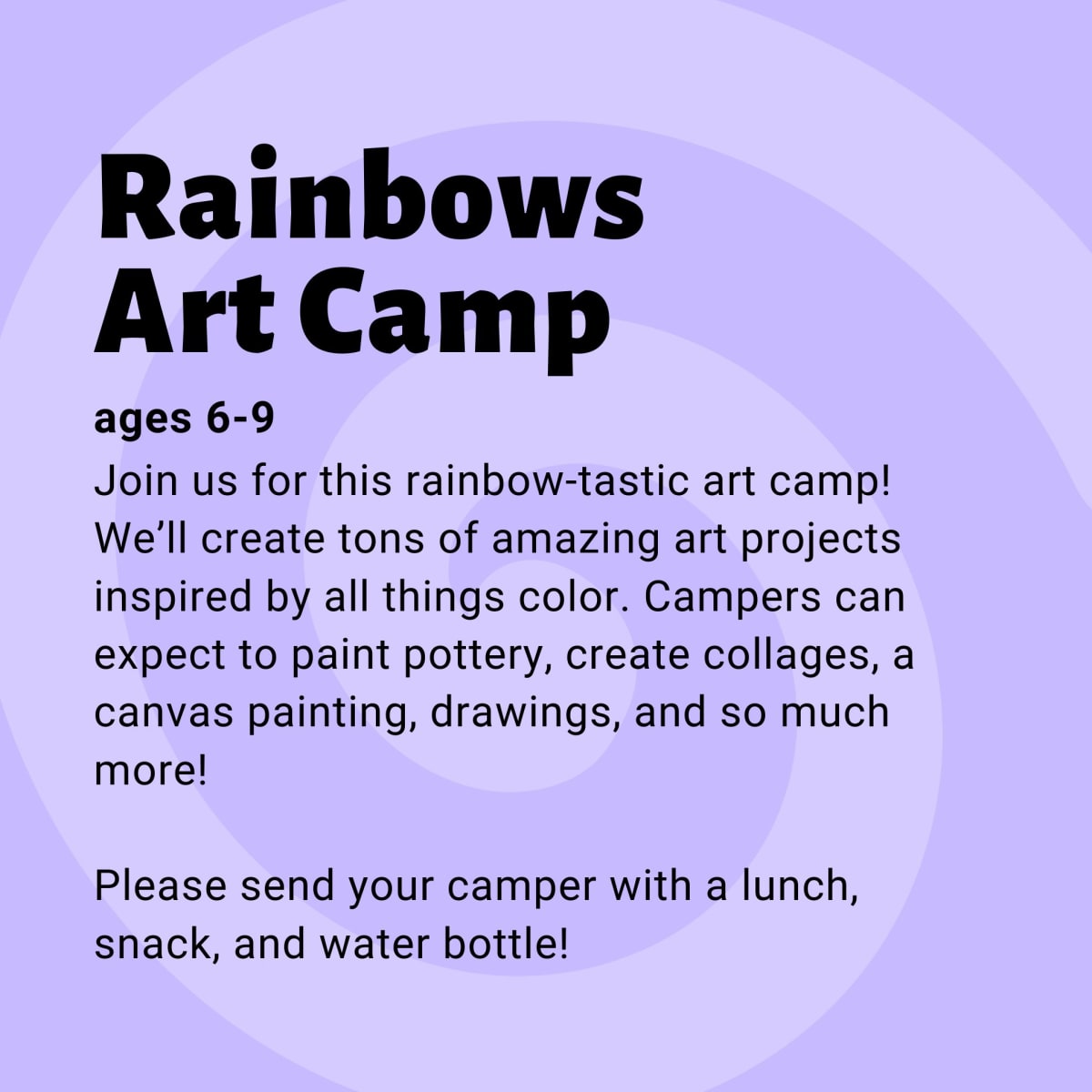 Rainbows Art Camp

ages 6-9

Join us for this rainbow-tastic art camp! We'll create tons of amazing art projects inspired by all things color. Campers can expect to paint pottery, create collages, a canvas painting, drawings, and so much more!

Please send your camper with a lunch, snack, and water bottle!